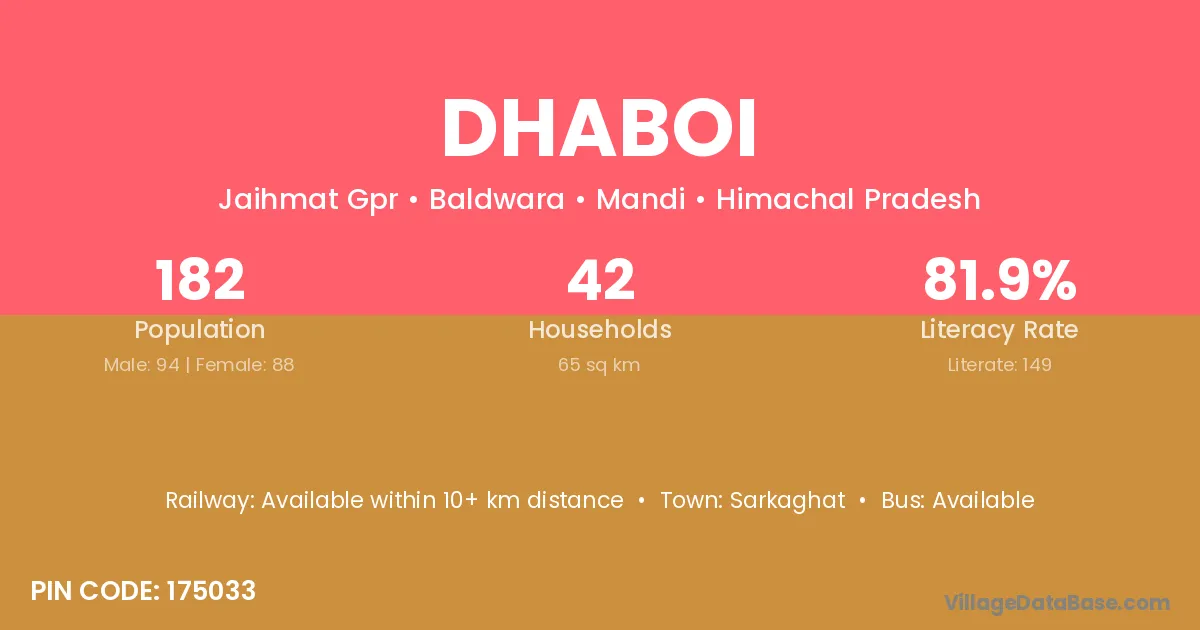 DHABOI

Jaihmat Gpr • Baldwara • Mandi • Himachal Pradesh

182
Population
Male: 94 | Female: 88

42
Households
65 sq km

81.9%
Literacy Rate
Literate: 149

Railway: Available within 10+ km distance • Town: Sarkaghat • Bus: Available

PIN CODE: 175033

VillageDataBase.com